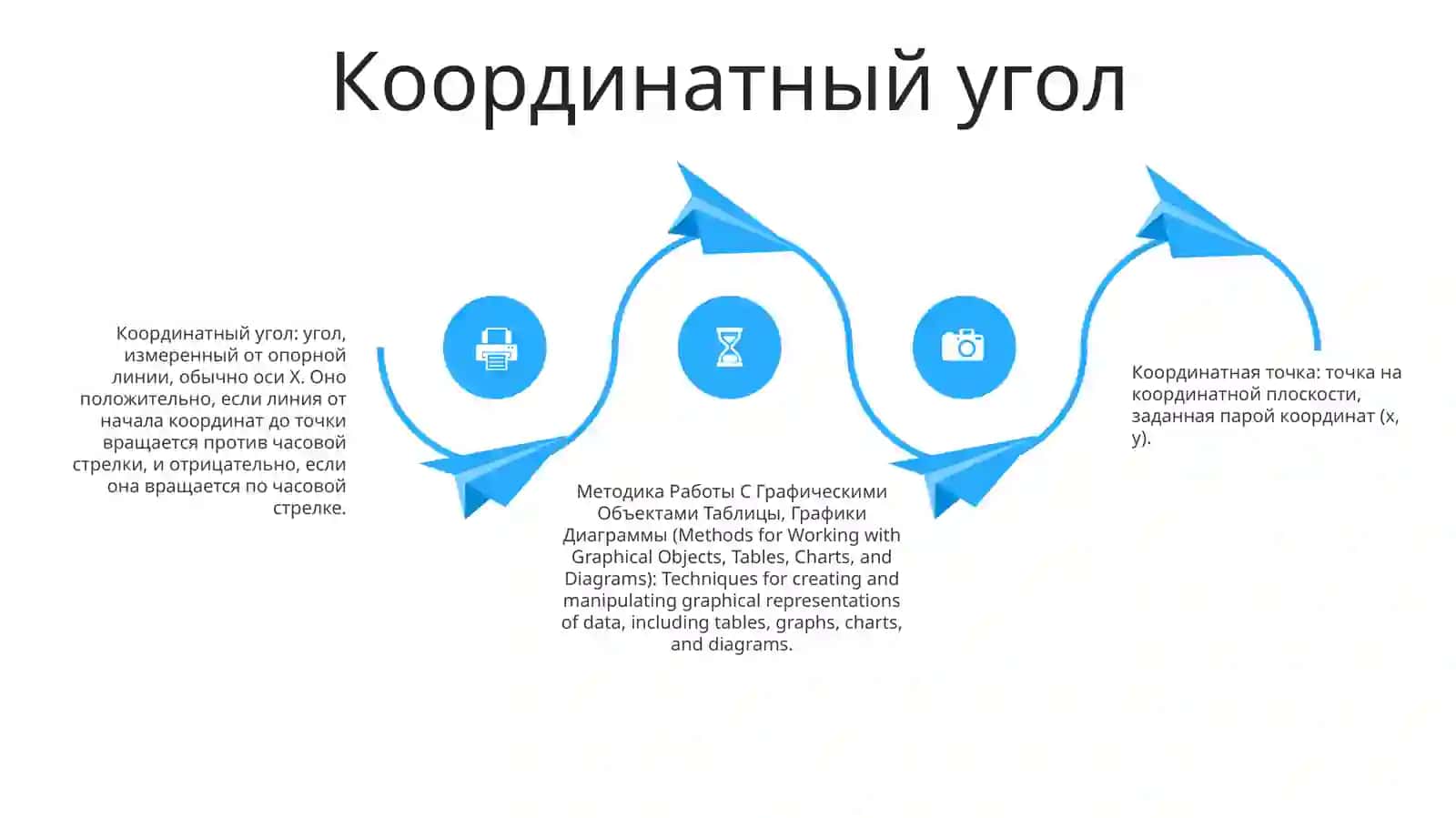 Координатный угол

Координатный угол: угол, измеренный от опорной линии, обычно оси X. Оно положительно, если линия от начала координат до точки вращается против часовой стрелки, и отрицательно, если она вращается по часовой стрелке.

Методика Работы С Графическими Объектами Таблицы, Графики Диаграммы (Methods for Working with Graphical Objects, Tables, Charts, and Diagrams): Techniques for creating and manipulating graphical representations of data, including tables, graphs, charts, and diagrams.

Координатная точка: точка на координатной плоскости, заданная парой координат (x, y).